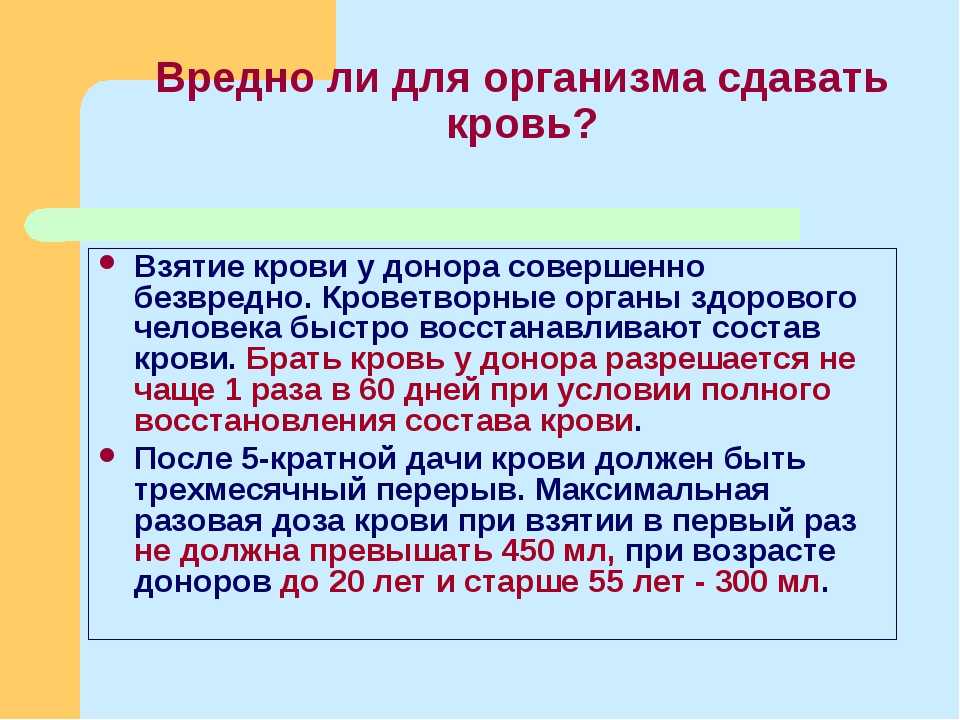 Вредно ли для организма сдавать кровь?

• Взятие крови у донора совершенно безвредно. Кроветворные органы здорового человека быстро восстанавливают состав крови. Брать кровь у донора разрешается не чаще 1 раза в 60 дней при условии полного восстановления состава крови.

• После 5-кратной дачи крови должен быть трехмесячный перерыв. Максимальная разовая доза крови при взятии в первый раз не должна превышать 450 мл, при возрасте доноров до 20 лет и старше 55 лет - 300 мл.